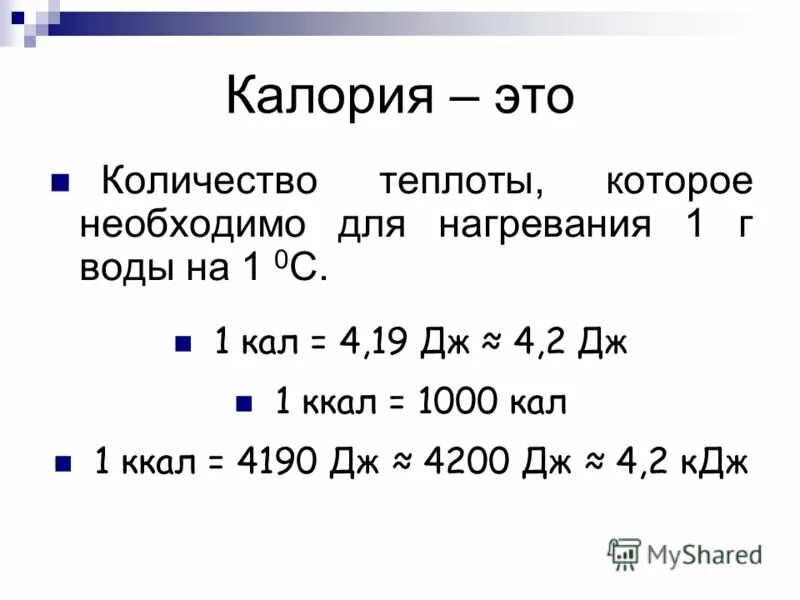 Калория – это

Количество теплоты, которое необходимо для нагревания 1 г воды на 1 $^0$С.

1 кал = 4,19 Дж ≈ 4,2 Дж

1 ккал = 1000 кал

1 ккал = 4190 Дж ≈ 4200 Дж ≈ 4,2 кДж

MyShared